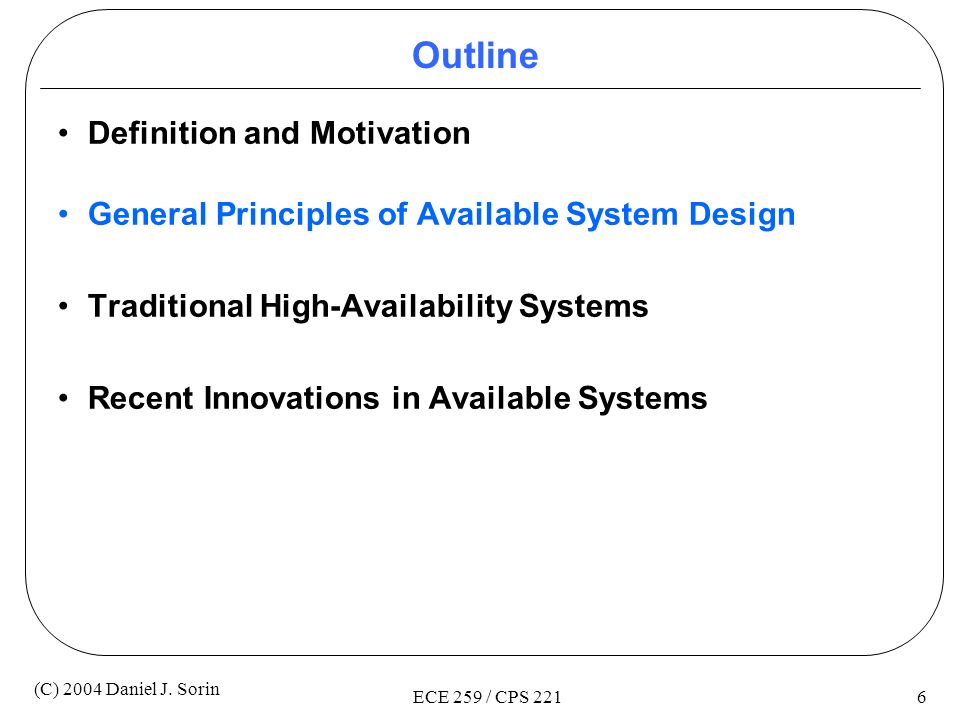 Outline

• Definition and Motivation

• General Principles of Available System Design

• Traditional High-Availability Systems

• Recent Innovations in Available Systems

(C) 2004 Daniel J. Sorin

ECE 259 / CPS 221

6